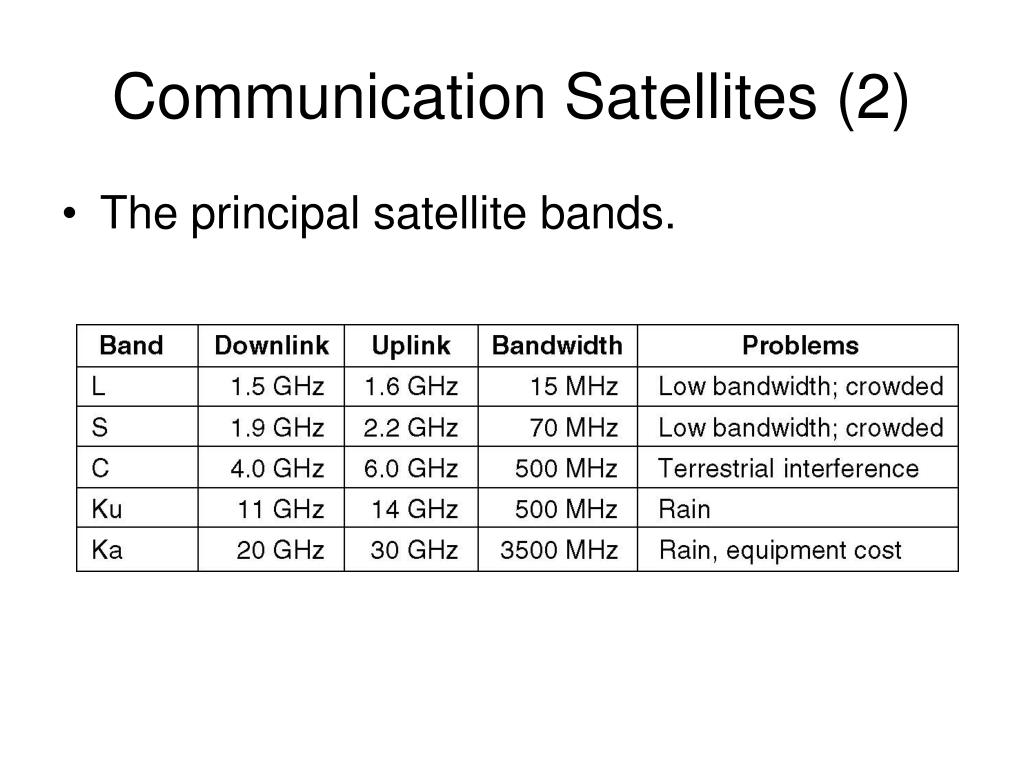 Communication Satellites (2)

• The principal satellite bands.

| Band | Downlink | Uplink | Bandwidth | Problems |
|---|---|---|---|---|
| L | 1.5 GHz | 1.6 GHz | 15 MHz | Low bandwidth; crowded |
| S | 1.9 GHz | 2.2 GHz | 70 MHz | Low bandwidth; crowded |
| C | 4.0 GHz | 6.0 GHz | 500 MHz | Terrestrial interference |
| Ku | 11 GHz | 14 GHz | 500 MHz | Rain |
| Ka | 20 GHz | 30 GHz | 3500 MHz | Rain, equipment cost |